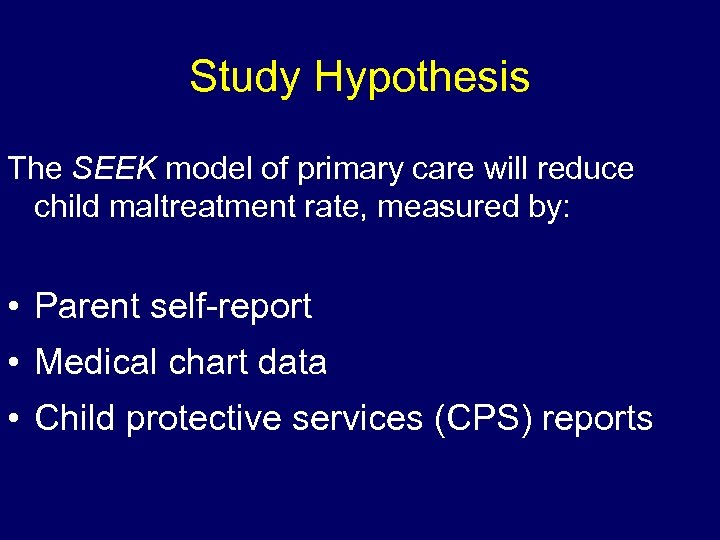 Study Hypothesis

The SEEK model of primary care will reduce child maltreatment rate, measured by:

• Parent self-report
• Medical chart data
• Child protective services (CPS) reports